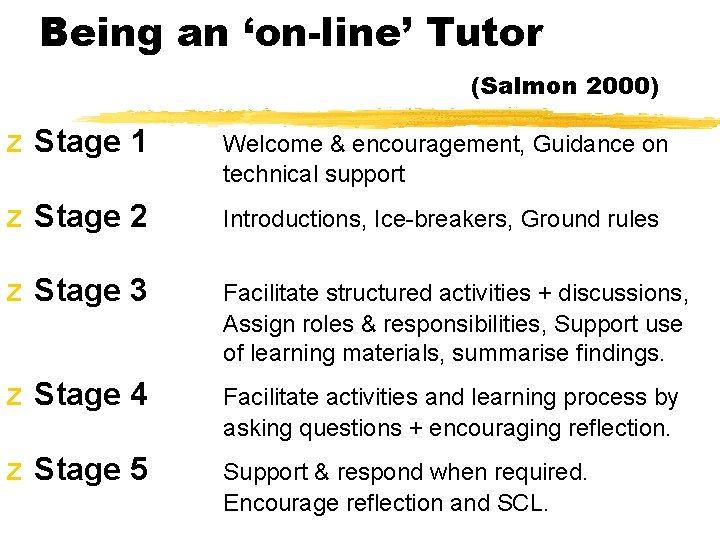 Being an ‘on-line’ Tutor

(Salmon 2000)

z Stage 1 Welcome & encouragement, Guidance on technical support

z Stage 2 Introductions, Ice-breakers, Ground rules

z Stage 3 Facilitate structured activities + discussions, Assign roles & responsibilities, Support use of learning materials, summarise findings.

z Stage 4 Facilitate activities and learning process by asking questions + encouraging reflection.

z Stage 5 Support & respond when required. Encourage reflection and SCL.